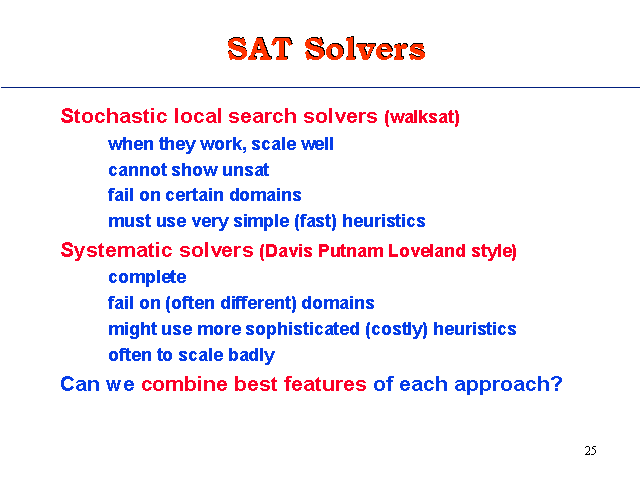 SAT Solvers

Stochastic local search solvers (walksat)

when they work, scale well

cannot show unsat

fail on certain domains

must use very simple (fast) heuristics

Systematic solvers (Davis Putnam Loveland style)

complete

fail on (often different) domains

might use more sophisticated (costly) heuristics

often to scale badly

Can we combine best features of each approach?

25